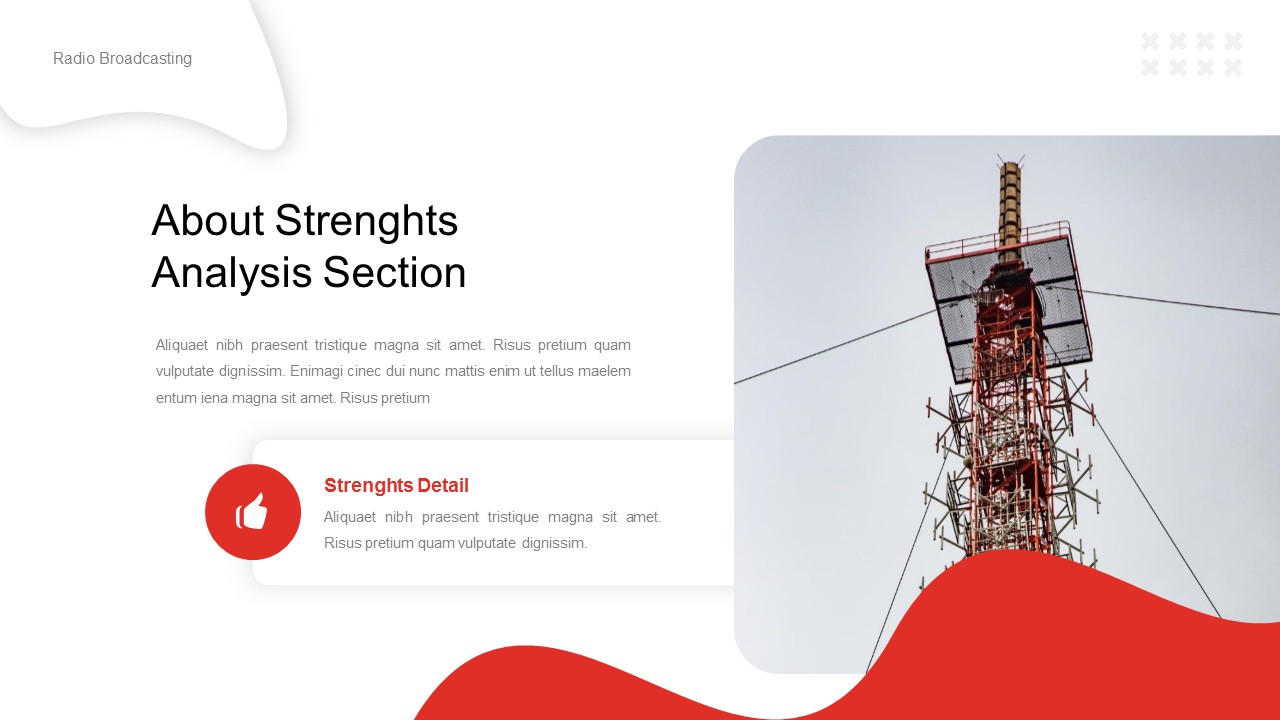 Radio Broadcasting

About Strenghts Analysis Section

Aliquaet nibh praesent tristique magna sit amet. Risus pretium quam vulputate dignissim. Enimagi cinec dui nunc mattis enim ut tellus maelem entum iena magna sit amet. Risus pretium

Strenghts Detail

Aliquaet nibh praesent tristique magna sit amet. Risus pretium quam vulputate dignissim.